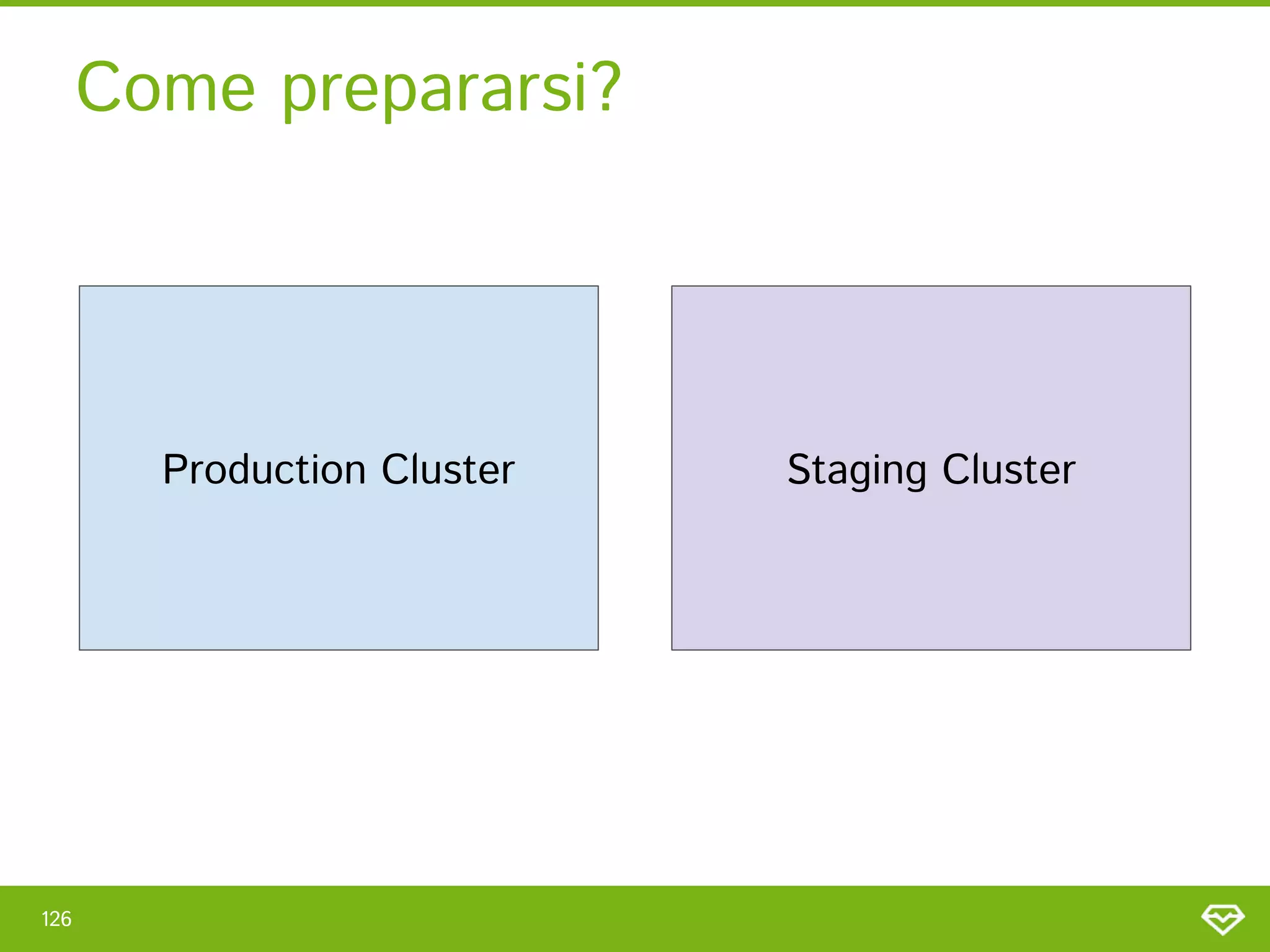 Come prepararsi?

Production Cluster

Staging Cluster

126